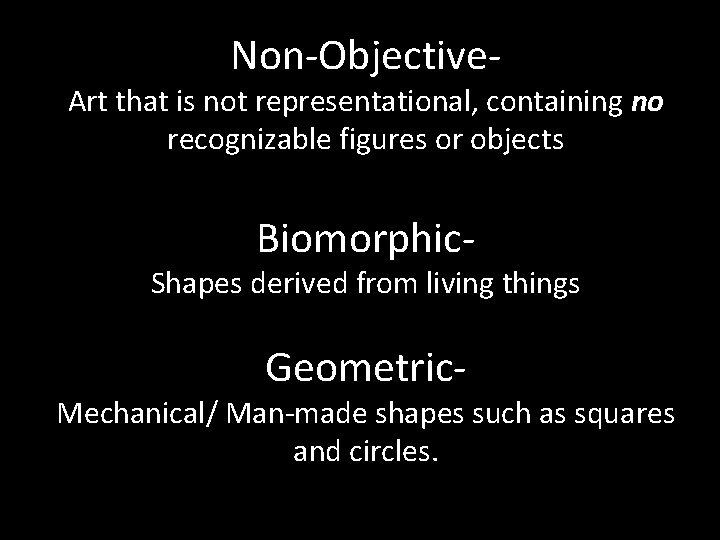 Non-Objective-

Art that is not representational, containing no recognizable figures or objects

Biomorphic-

Shapes derived from living things

Geometric-

Mechanical/ Man-made shapes such as squares and circles.